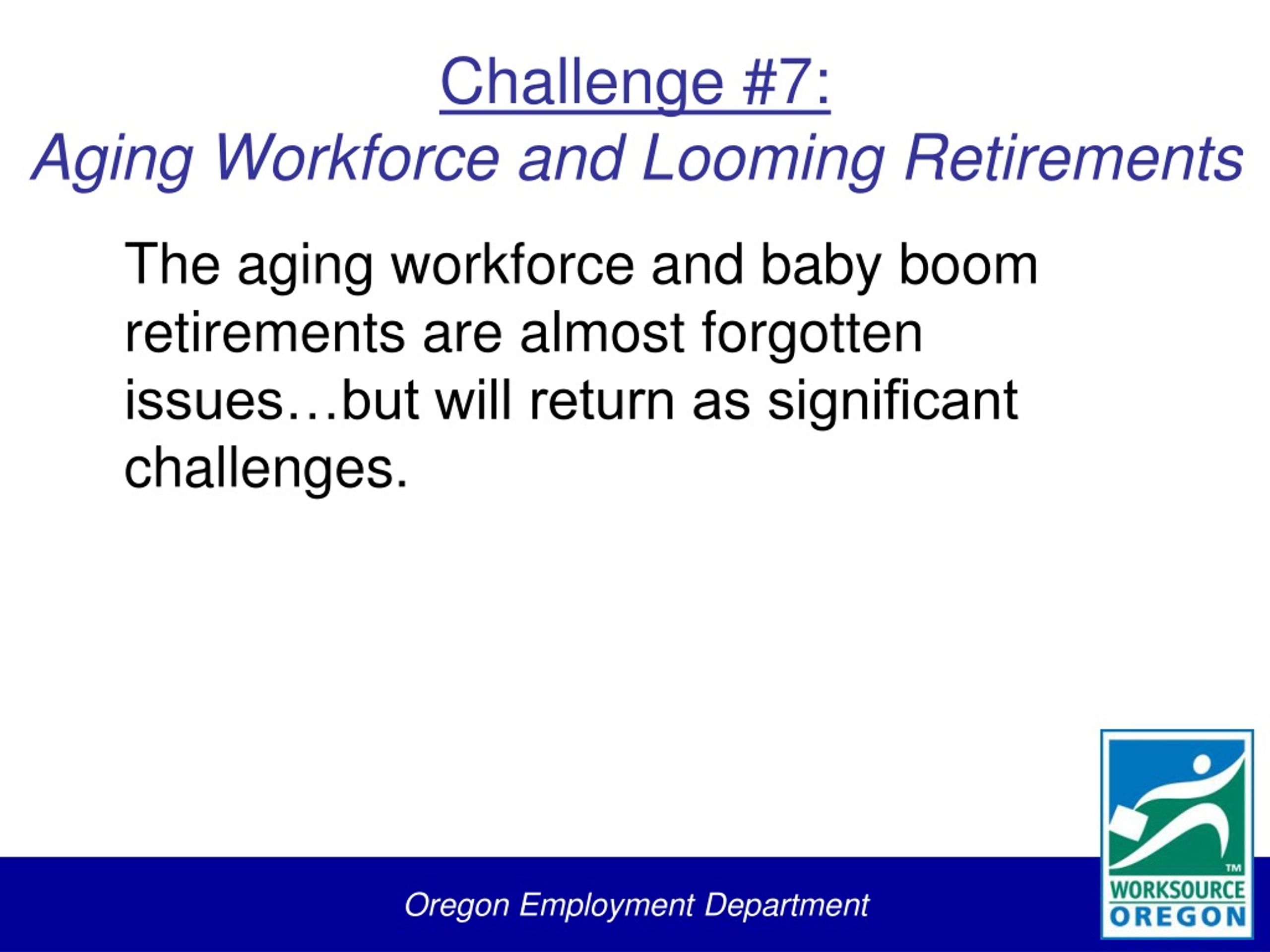 Challenge #7:
Aging Workforce and Looming Retirements

The aging workforce and baby boom retirements are almost forgotten issues…but will return as significant challenges.

Oregon Employment Department

TM
WORKSOURCE
OREGON